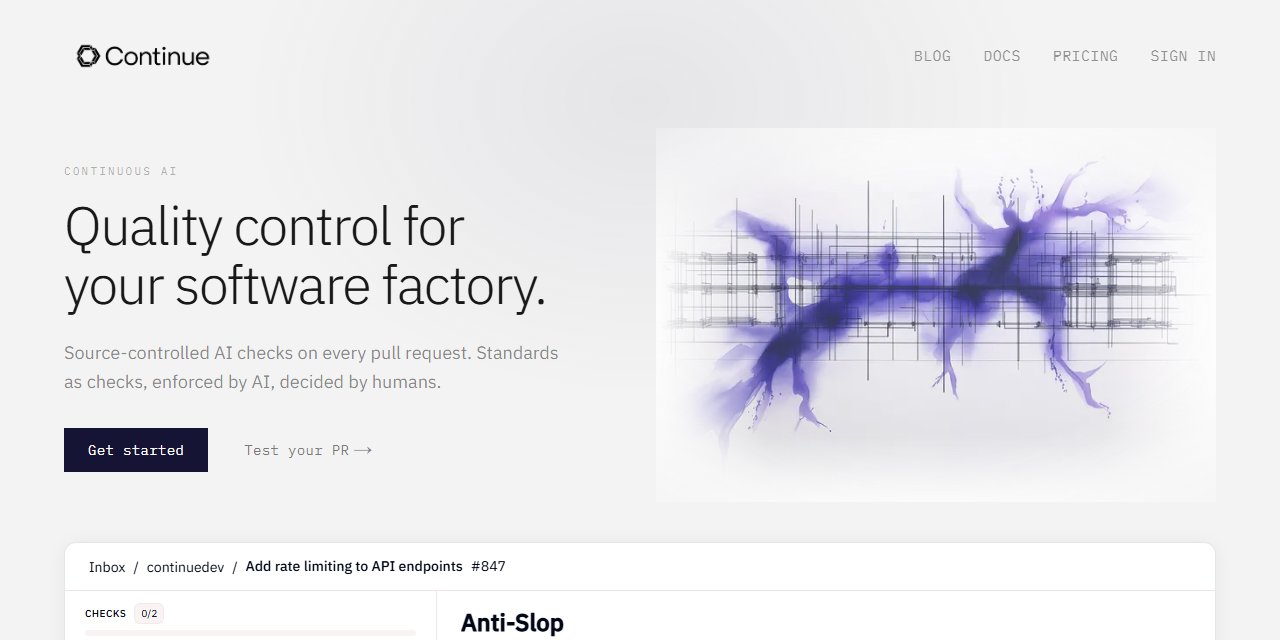 Continue

BLOG DOCS PRICING SIGN IN

CONTINUOUS AI

Quality control for your software factory.

Source-controlled AI checks on every pull request. Standards as checks, enforced by AI, decided by humans.

Get started

Test your PR ⟶

Inbox / continuedev / Add rate limiting to API endpoints #847

CHECKS 0/2

Anti-Slop